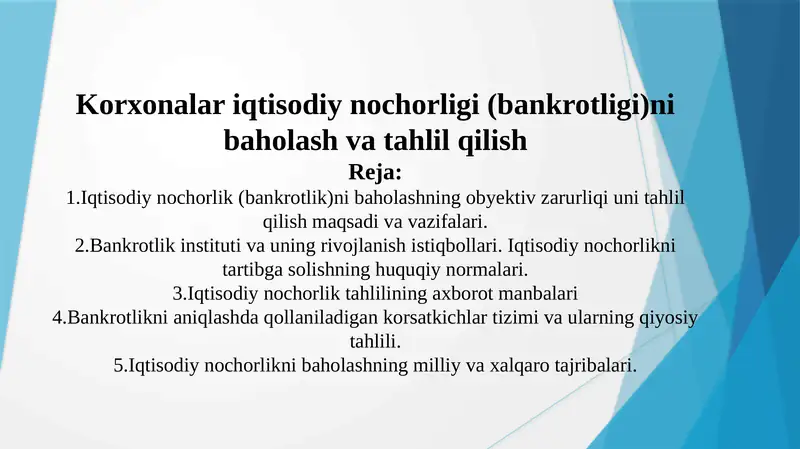 Korxonalar iqtisodiy nochorligi (bankrotligi)ni baholash va tahlil qilish

Reja:

1.Iqtisodiy nochorlik (bankrotlik)ni baholashning obyektiv zarurliqi uni tahlil qilish maqsadi va vazifalari.

2.Bankrotlik instituti va uning rivojlanish istiqbollari. Iqtisodiy nochorlikni tartibga solishning huquqiy normalari.

3.Iqtisodiy nochorlik tahlilining axborot manbalari

4.Bankrotlikni aniqlashda qollaniladigan korsatkichlar tizimi va ularning qiyosiy tahlili.

5.Iqtisodiy nochorlikni baholashning milliy va xalqaro tajribalari.